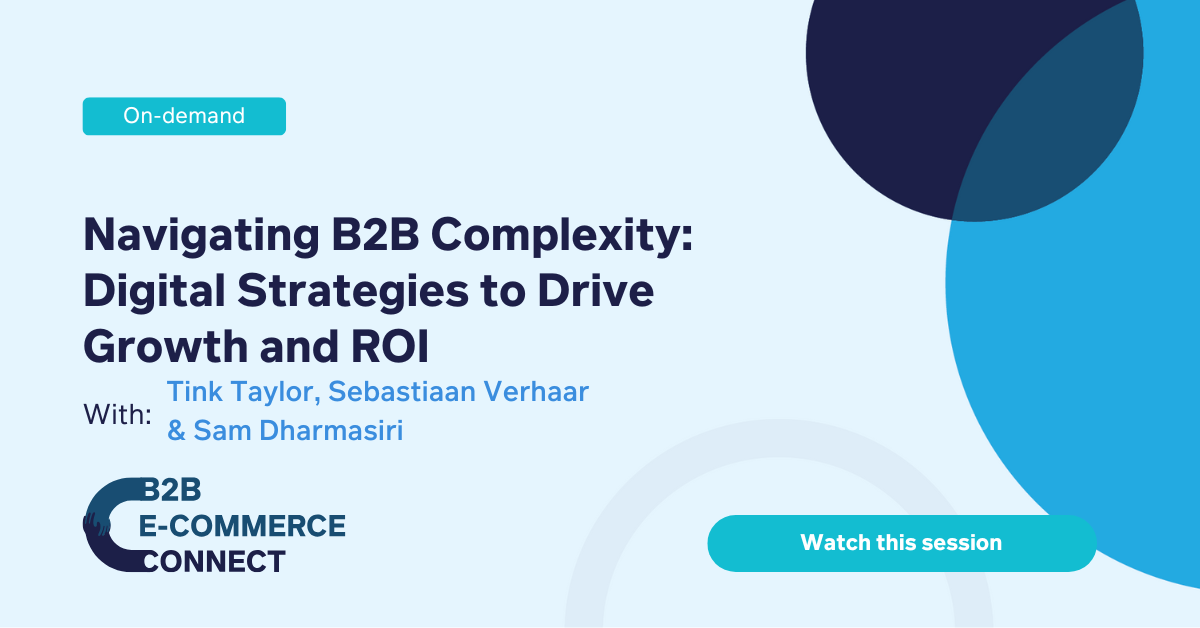 On-demand

Navigating B2B Complexity: Digital Strategies to Drive Growth and ROI

With: Tink Taylor, Sebastiaan Verhaar & Sam Dharmasiri

B2B E-COMMERCE CONNECT

Watch this session